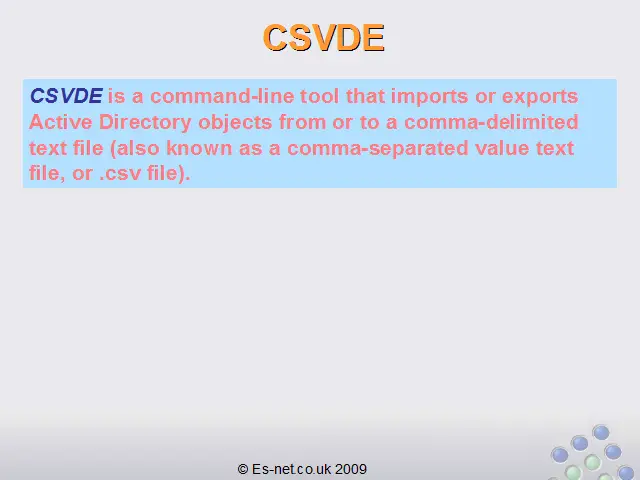 CSVDE

CSVDE is a command-line tool that imports or exports Active Directory objects from or to a comma-delimited text file (also known as a comma-separated value text file, or .csv file).

© Es-net.co.uk 2009